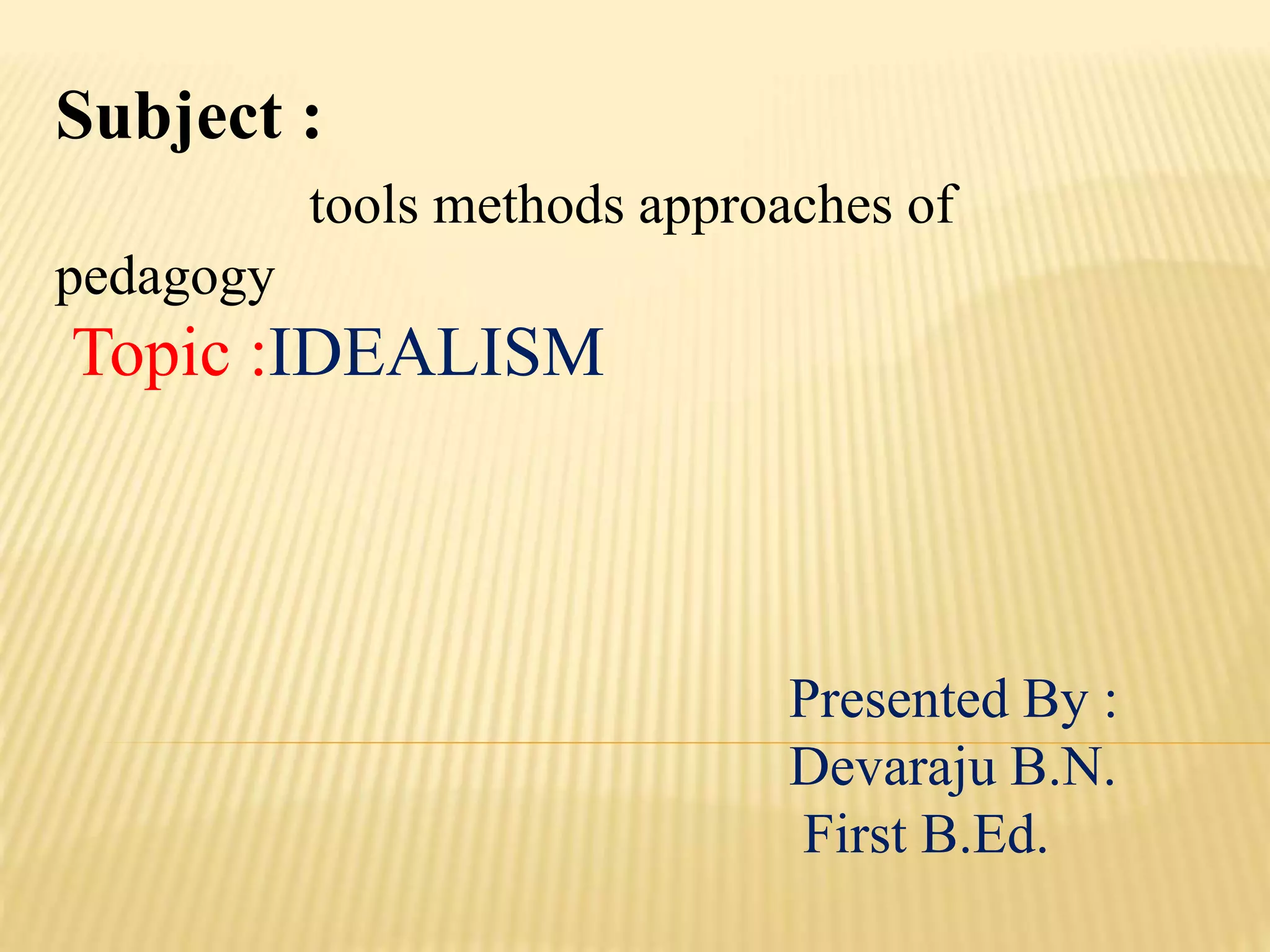 Subject :

tools methods approaches of pedagogy

Topic :IDEALISM

Presented By :
Devaraju B.N.
First B.Ed.